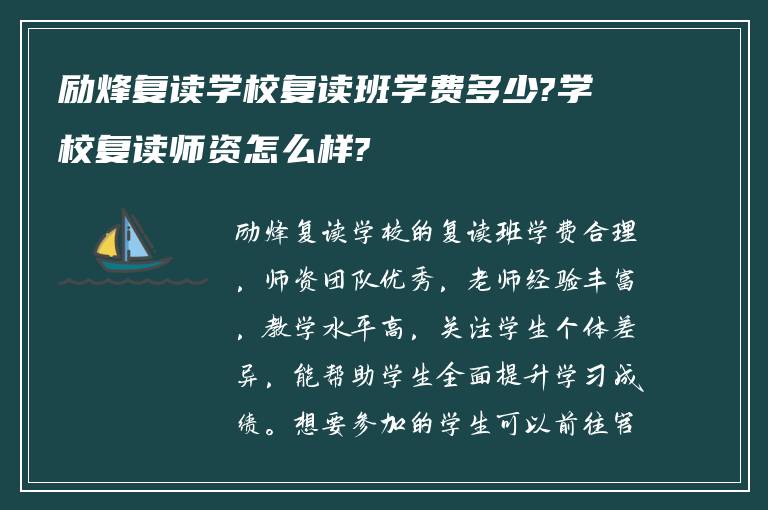 励烽复读学校复读班学费多少?学校复读师资怎么样?

励烽复读学校的复读班学费合理，师资团队优秀，老师经验丰富，教学水平高，关注学生个体差异，能帮助学生全面提升学习成绩。想要参加的学生可以前往官